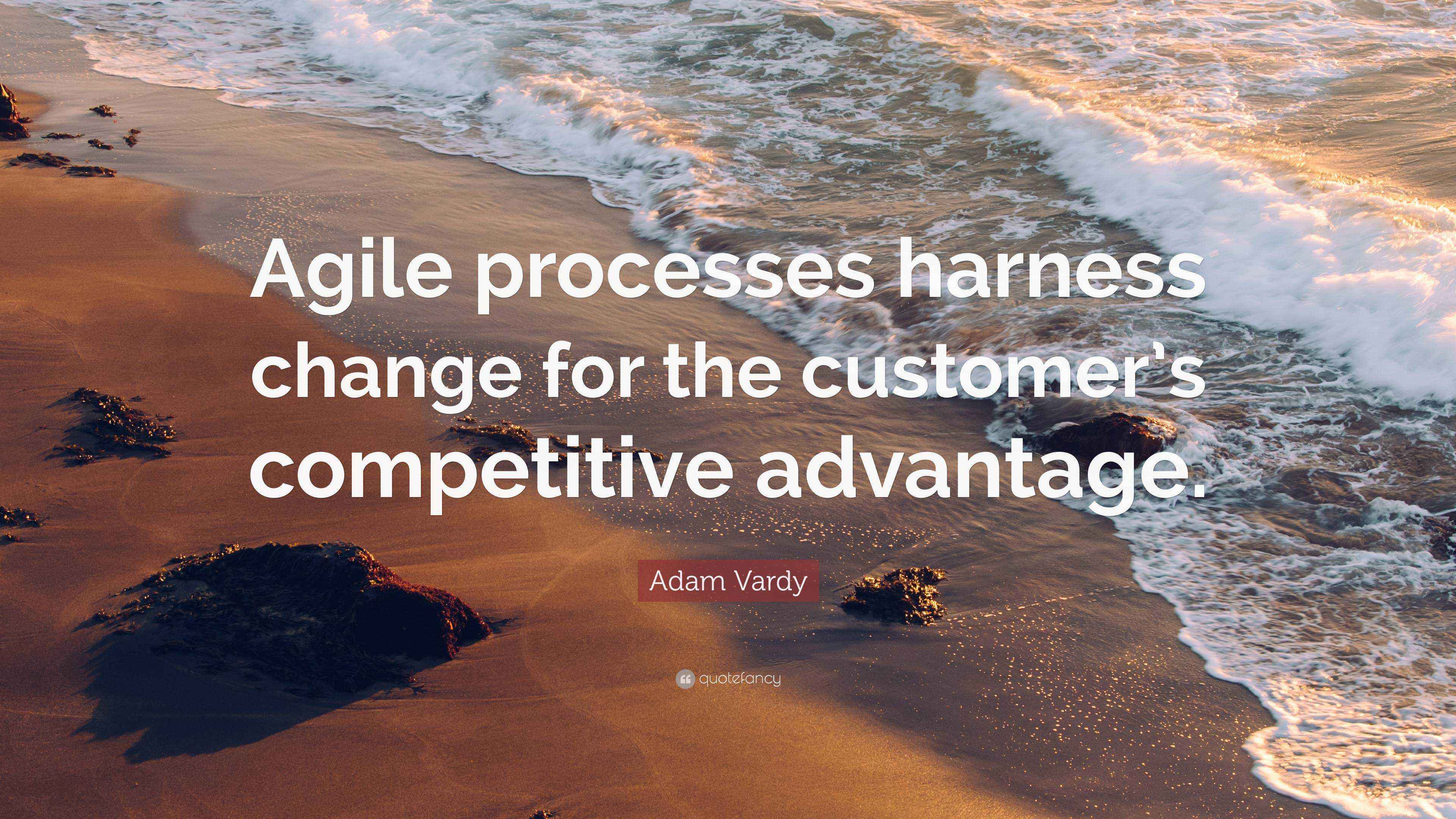 Agile processes harness change for the customer's competitive advantage.

Adam Vardy

quotefancy